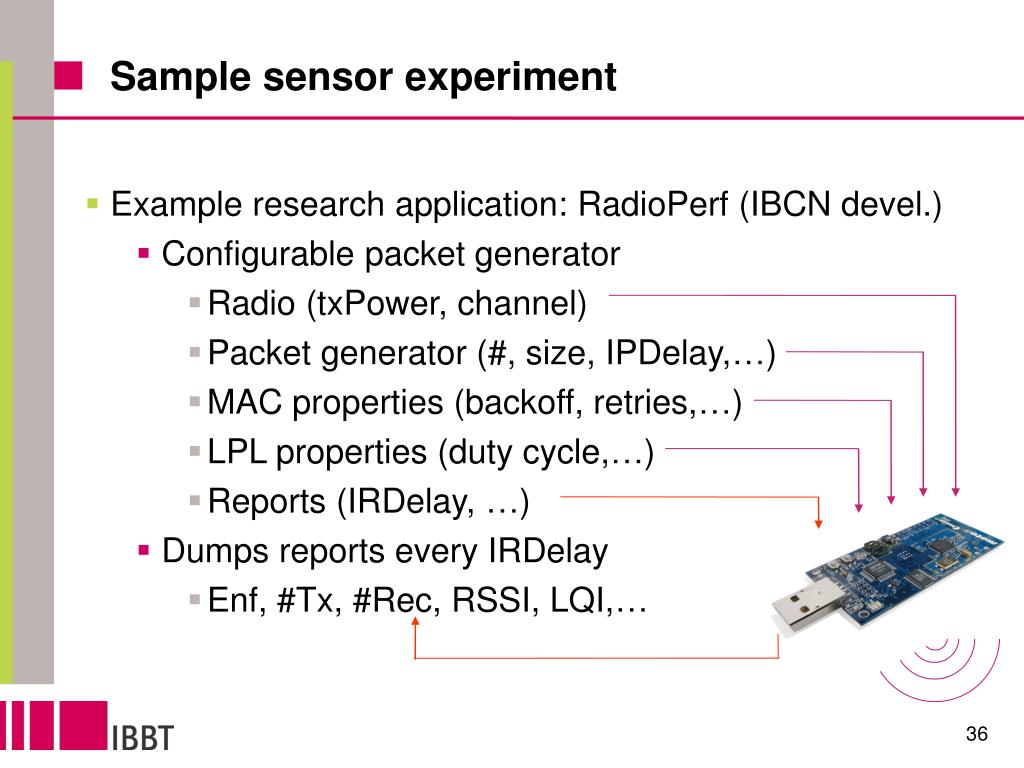 Sample sensor experiment

Example research application: RadioPerf (IBCN devel.)

Configurable packet generator

Radio (txPower, channel)

Packet generator (#, size, IPDelay,…)

MAC properties (backoff, retries,…)

LPL properties (duty cycle,…)

Reports (IRDelay, …)

Dumps reports every IRDelay

Enf, #Tx, #Rec, RSSI, LQI,…

IBBT

36